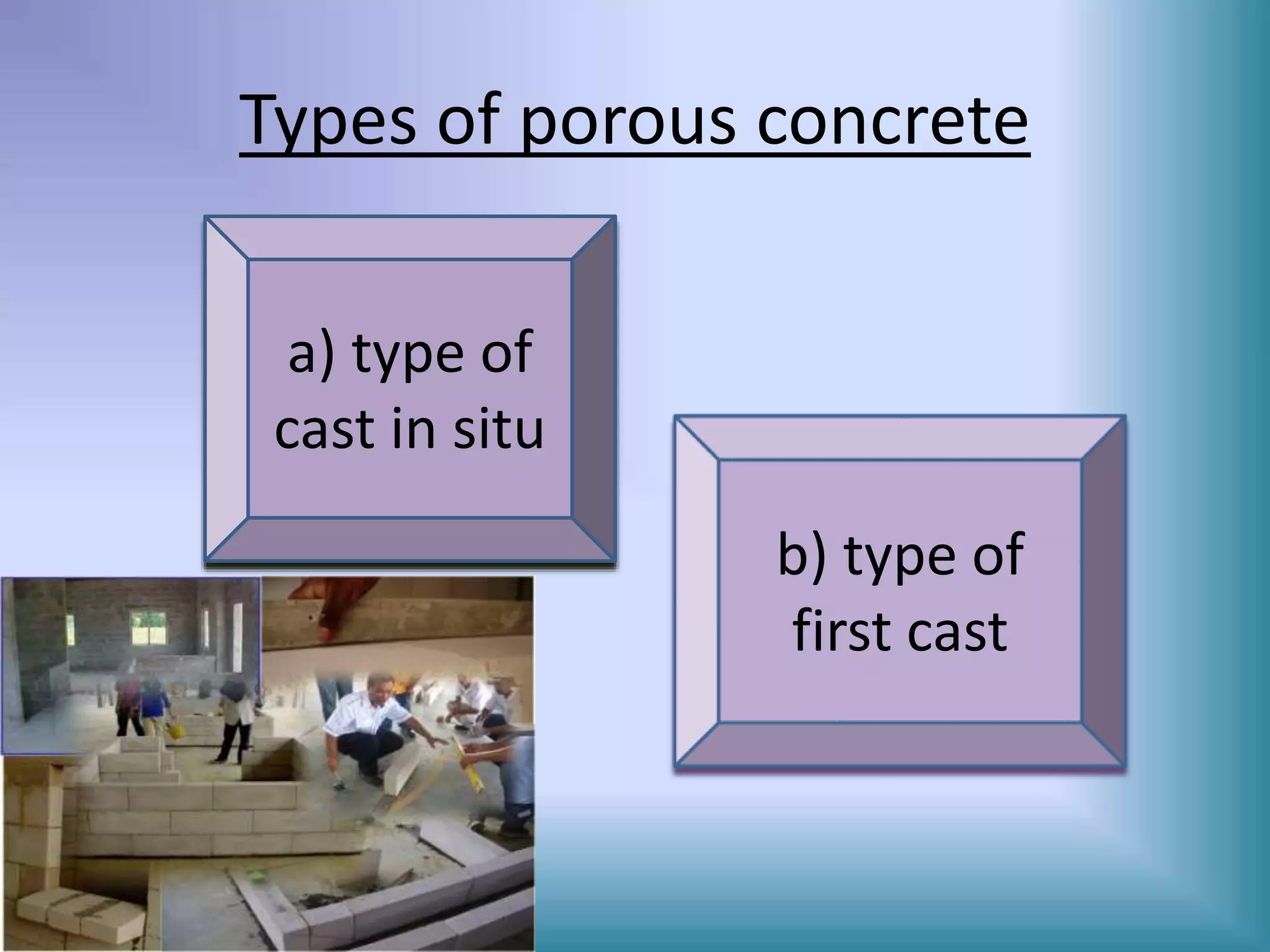 Types of porous concrete

a) type of cast in situ

b) type of first cast